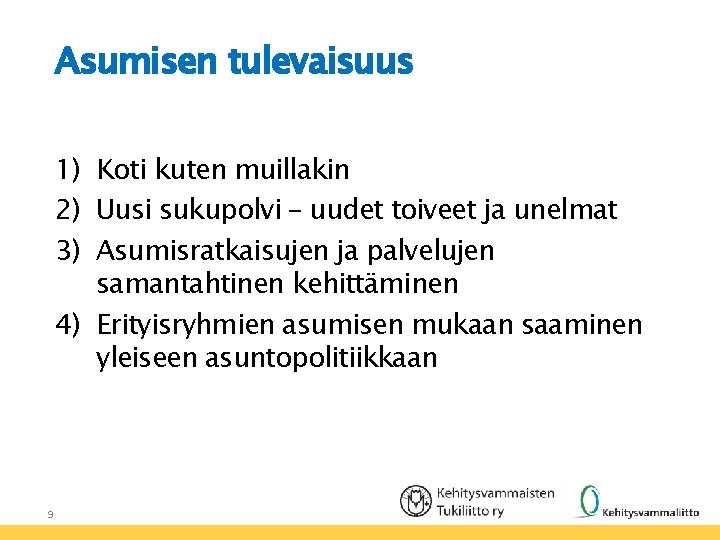 Asumisen tulevaisuus

1) Koti kuten muillakin
2) Uusi sukupolvi – uudet toiveet ja unelmat
3) Asumisratkaisujen ja palvelujen samantahtinen kehittäminen
4) Erityisryhmien asumisen mukaan saaminen yleiseen asuntopolitiikkaan

9

Kehitysvammaisten Tukiliitto ry

Kehitysvammaliitto